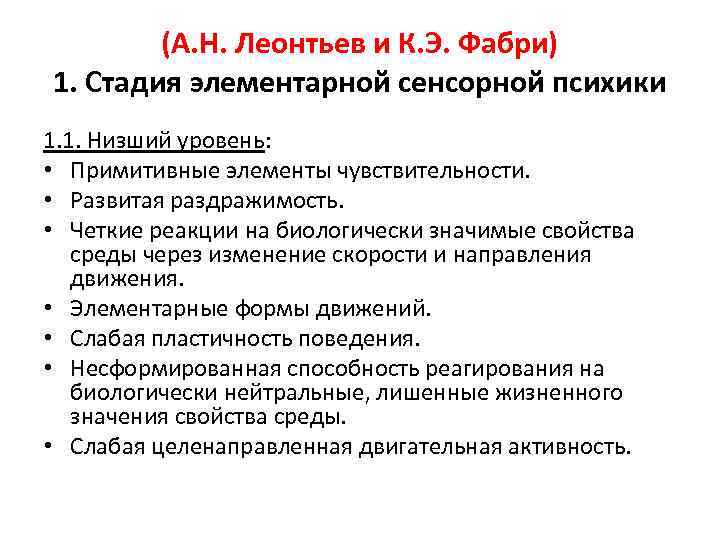 (А.Н. Леонтьев и К.Э. Фабри)
1. Стадия элементарной сенсорной психики

1.1. Низший уровень:
• Примитивные элементы чувствительности.
• Развитая раздражимость.
• Четкие реакции на биологически значимые свойства среды через изменение скорости и направления движения.
• Элементарные формы движений.
• Слабая пластичность поведения.
• Несформированная способность реагирования на биологически нейтральные, лишенные жизненного значения свойства среды.
• Слабая целенаправленная двигательная активность.